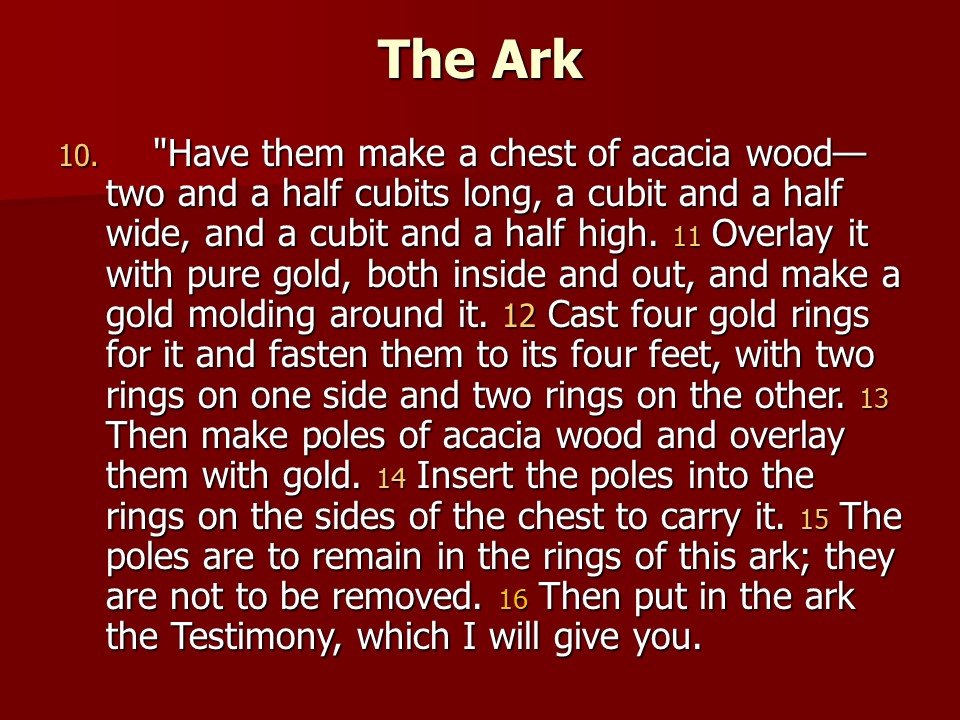 The Ark

10. "Have them make a chest of acacia wood—two and a half cubits long, a cubit and a half wide, and a cubit and a half high. 11 Overlay it with pure gold, both inside and out, and make a gold molding around it. 12 Cast four gold rings for it and fasten them to its four feet, with two rings on one side and two rings on the other. 13 Then make poles of acacia wood and overlay them with gold. 14 Insert the poles into the rings on the sides of the chest to carry it. 15 The poles are to remain in the rings of this ark; they are not to be removed. 16 Then put in the ark the Testimony, which I will give you.